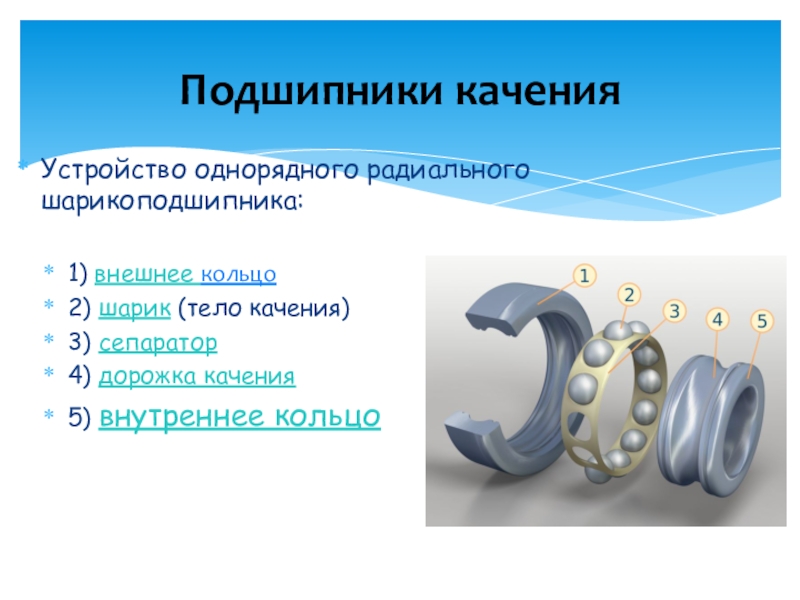 Подшипники качения

Устройство однорядного радиального шарикоподшипника:

1) внешнее кольцо

2) шарик (тело качения)

3) сепаратор

4) дорожка качения

5) внутреннее кольцо

1
2
3
4
5